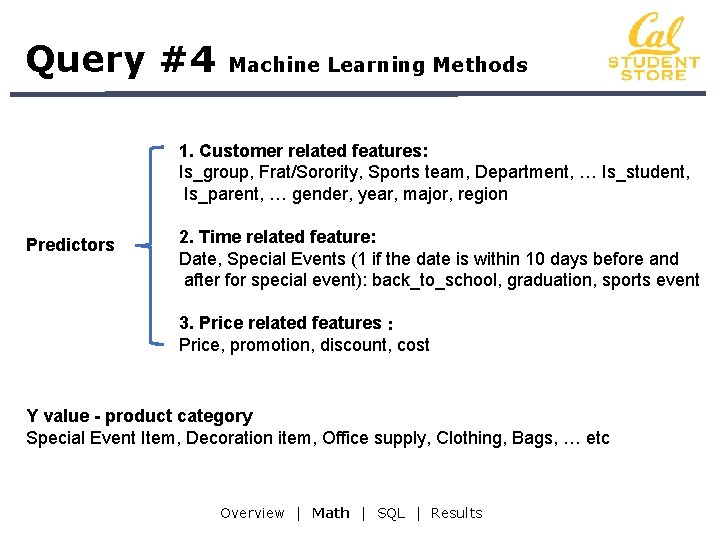 Query #4 Machine Learning Methods

Cal
STUDENT STORE

Predictors

1. Customer related features:
Is_group, Frat/Sorority, Sports team, Department, … Is_student, Is_parent, … gender, year, major, region

2. Time related feature:
Date, Special Events (1 if the date is within 10 days before and after for special event): back_to_school, graduation, sports event

3. Price related features :
Price, promotion, discount, cost

Y value - product category
Special Event Item, Decoration item, Office supply, Clothing, Bags, … etc

Overview | Math | SQL | Results